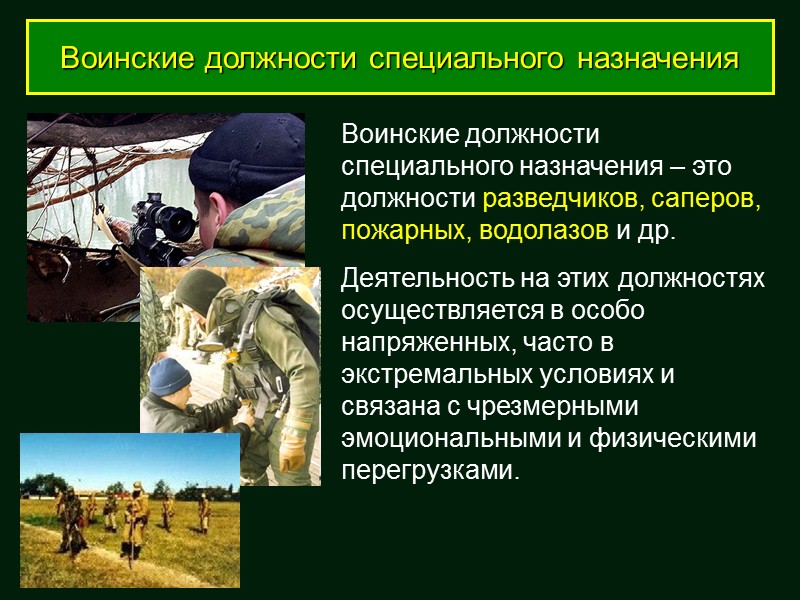 Воинские должности специального назначения

Воинские должности специального назначения – это должности разведчиков, саперов, пожарных, водолазов и др.

Деятельность на этих должностях осуществляется в особо напряженных, часто в экстремальных условиях и связана с чрезмерными эмоциональными и физическими перегрузками.